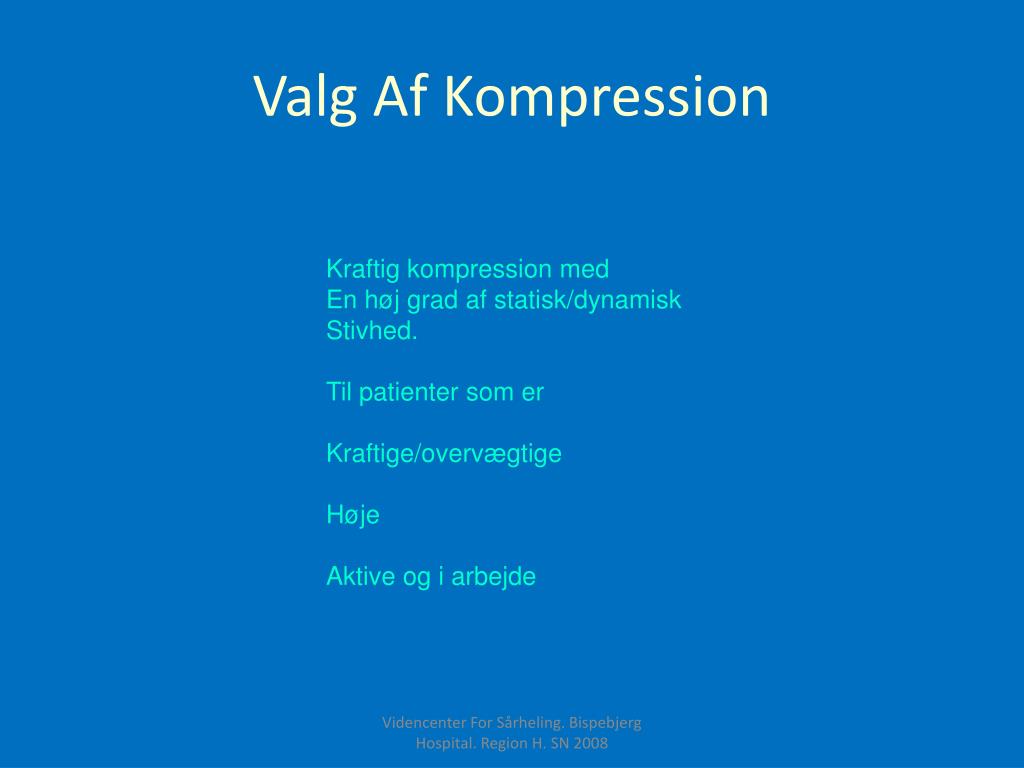 Valg Af Kompression

Kraftig kompression med
En høj grad af statisk/dynamisk
Stivhed.

Til patienter som er

Kraftige/overvægtige

Høje

Aktive og i arbejde

Videncenter For Sårheling. Bispebjerg Hospital. Region H. SN 2008